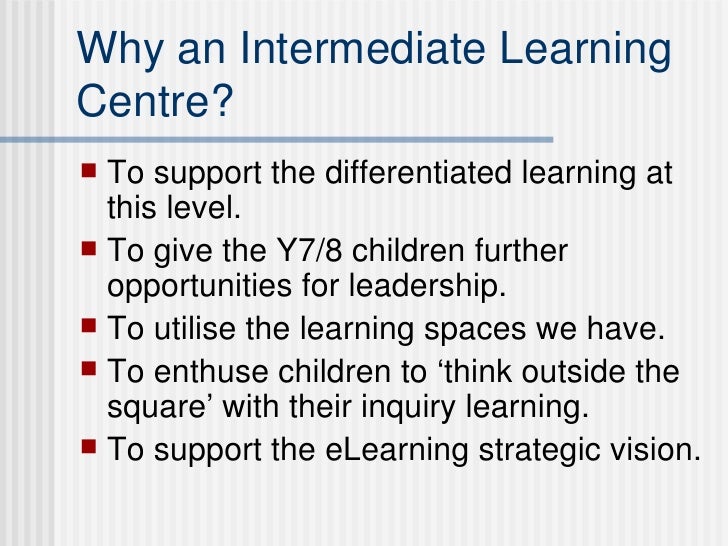 Why an Intermediate Learning Centre?

- To support the differentiated learning at this level.
- To give the Y7/8 children further opportunities for leadership.
- To utilise the learning spaces we have.
- To enthuse children to ‘think outside the square’ with their inquiry learning.
- To support the eLearning strategic vision.